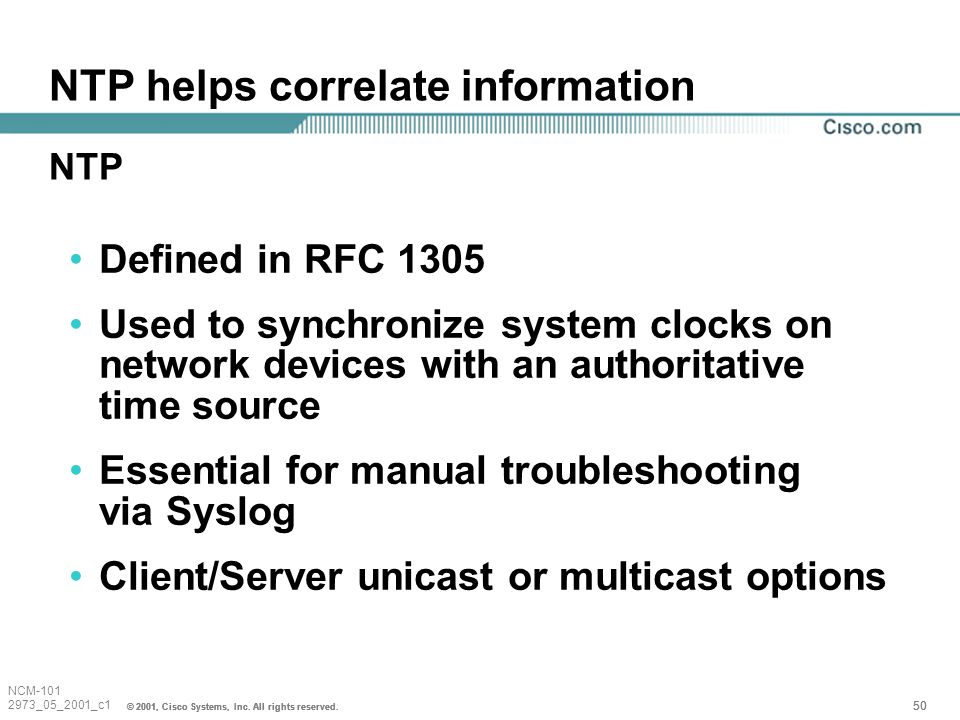 NTP helps correlate information

Cisco.com

NTP

• Defined in RFC 1305

• Used to synchronize system clocks on network devices with an authoritative time source

• Essential for manual troubleshooting via Syslog

• Client/Server unicast or multicast options

NCM-101
2973_05_2001_c1 © 2001, Cisco Systems, Inc. All rights reserved.

50